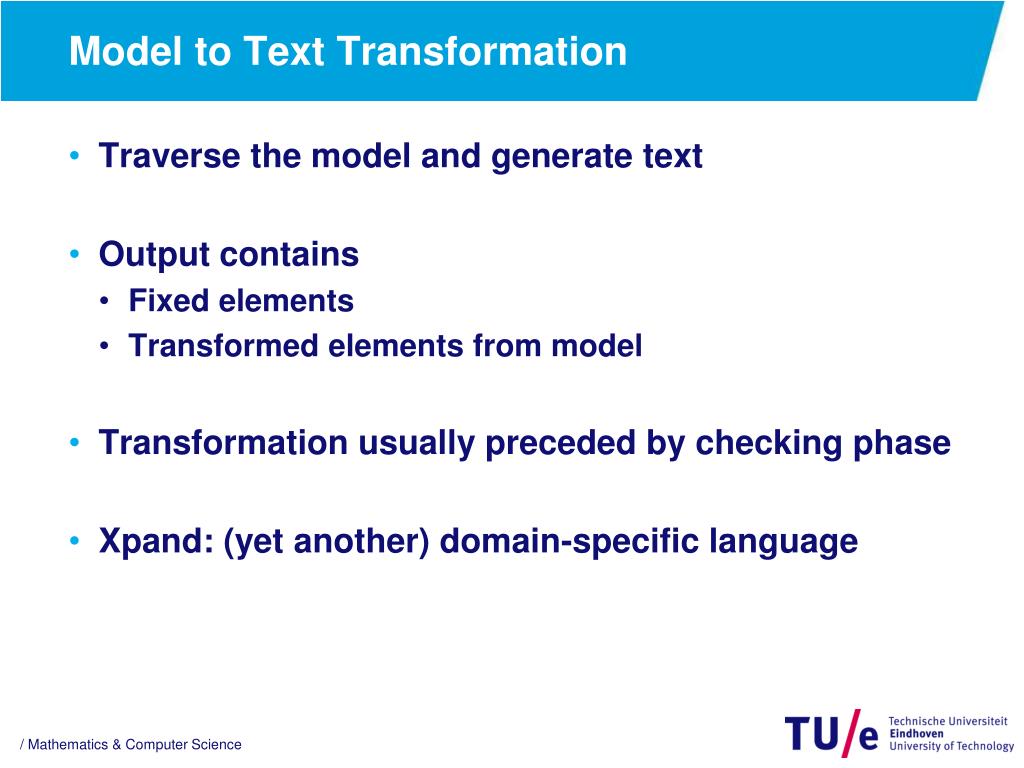 Model to Text Transformation

• Traverse the model and generate text

• Output contains
  • Fixed elements
  • Transformed elements from model

• Transformation usually preceded by checking phase

• Xpand: (yet another) domain-specific language

/ Mathematics & Computer Science

TU/e Technische Universiteit Eindhoven University of Technology